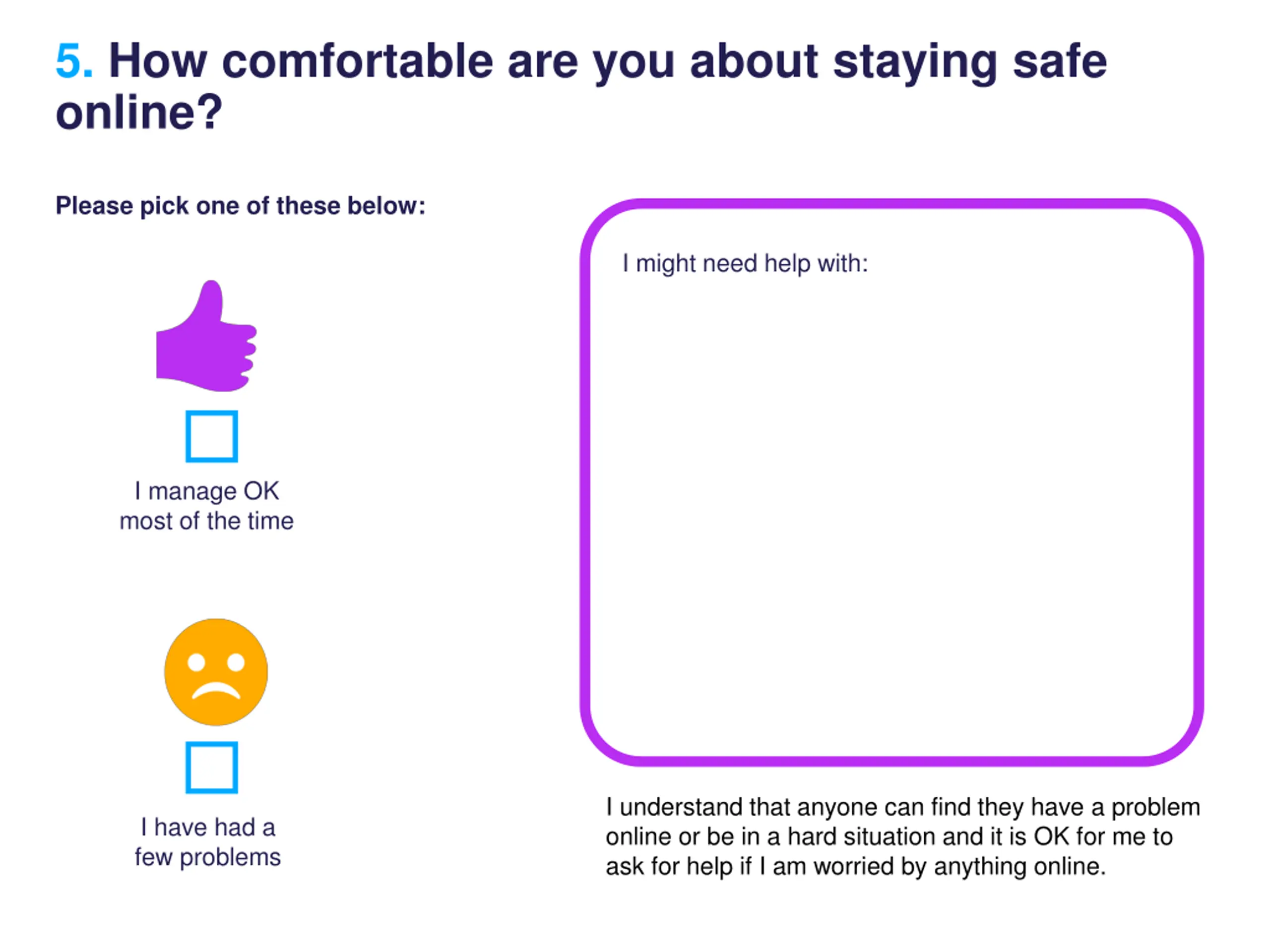 5. How comfortable are you about staying safe online?

Please pick one of these below:

I manage OK most of the time

I have had a few problems

I might need help with:

I understand that anyone can find they have a problem online or be in a hard situation and it is OK for me to ask for help if I am worried by anything online.